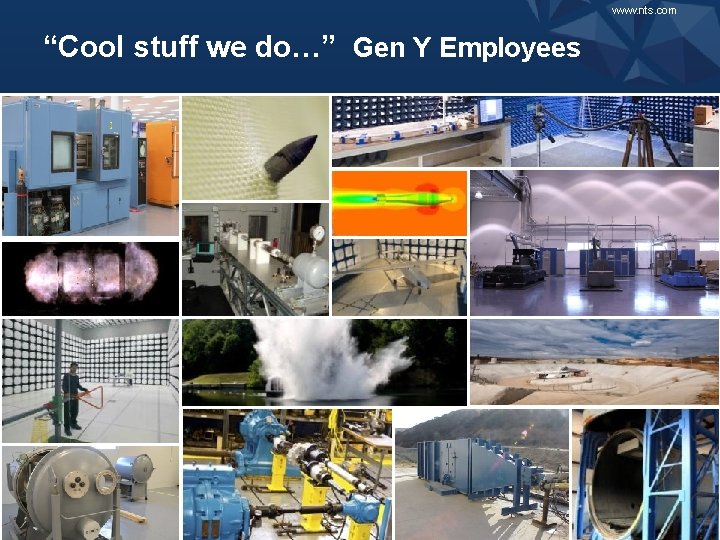 www.nts.com

“Cool stuff we do…” Gen Y Employees